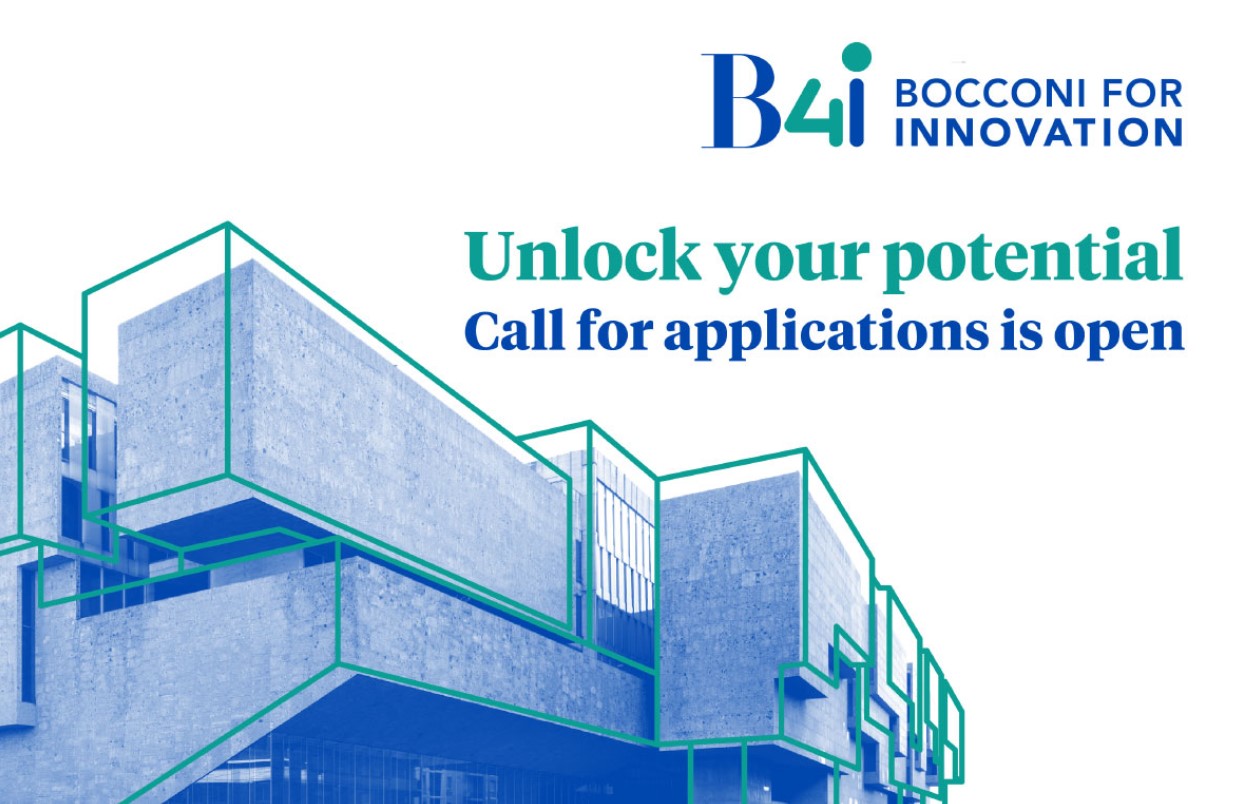 B4i BOCCONI FOR INNOVATION

Unlock your potential
Call for applications is open